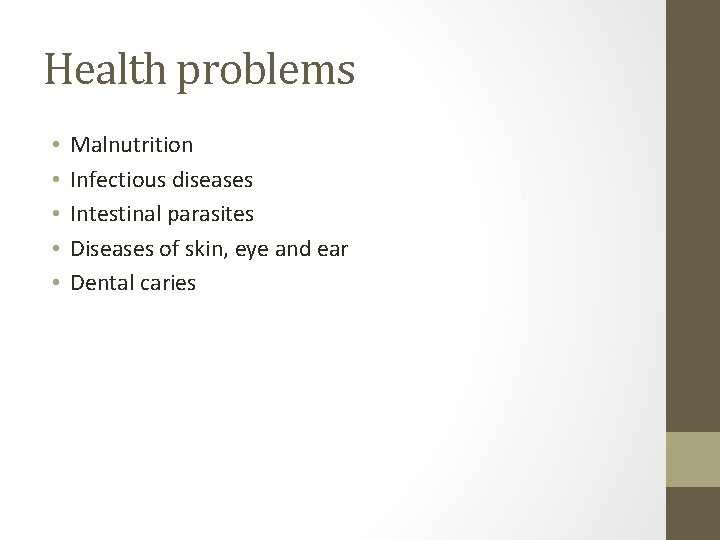 Health problems

• Malnutrition
• Infectious diseases
• Intestinal parasites
• Diseases of skin, eye and ear
• Dental caries